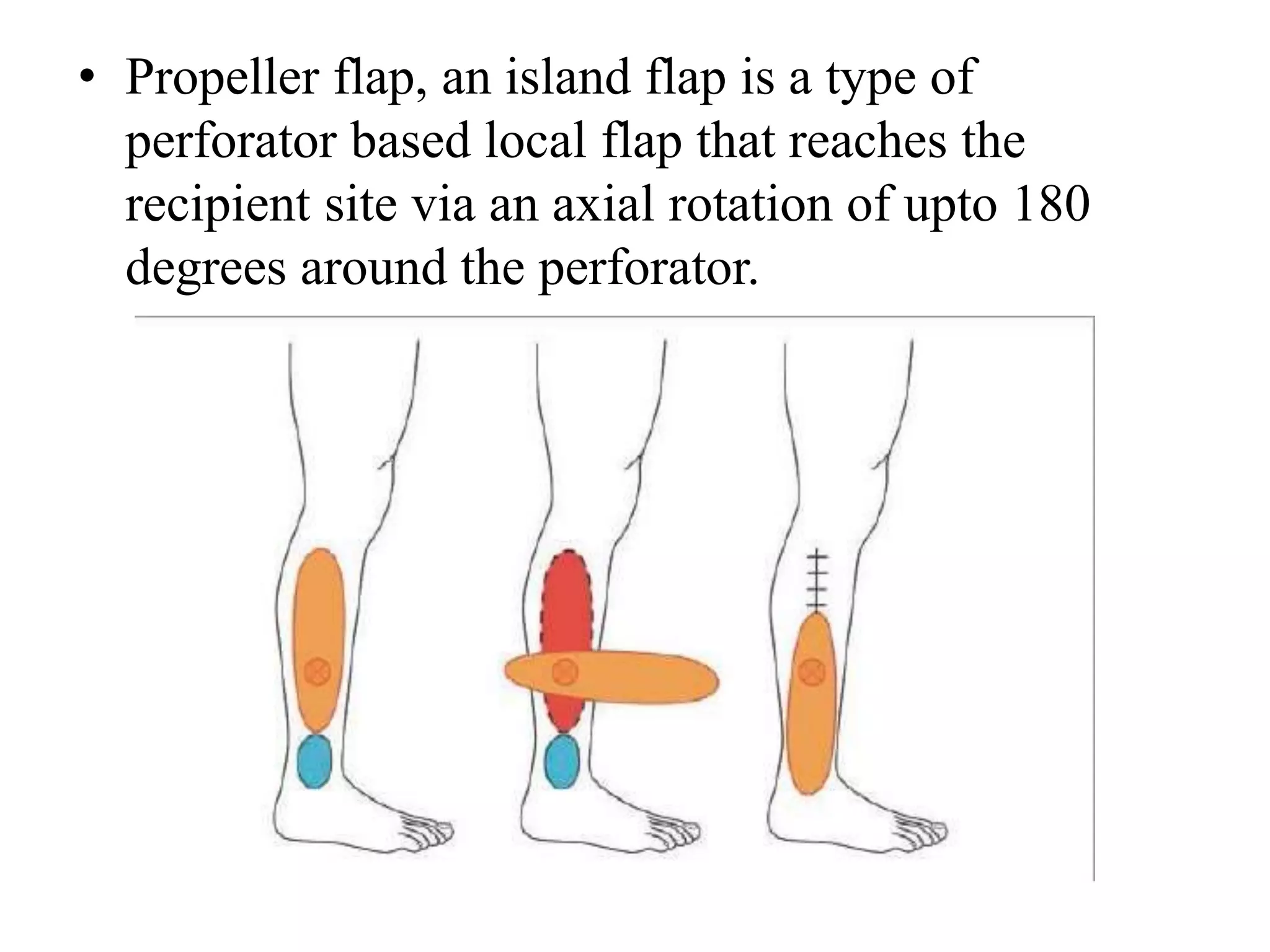 • Propeller flap, an island flap is a type of perforator based local flap that reaches the recipient site via an axial rotation of upto 180 degrees around the perforator.